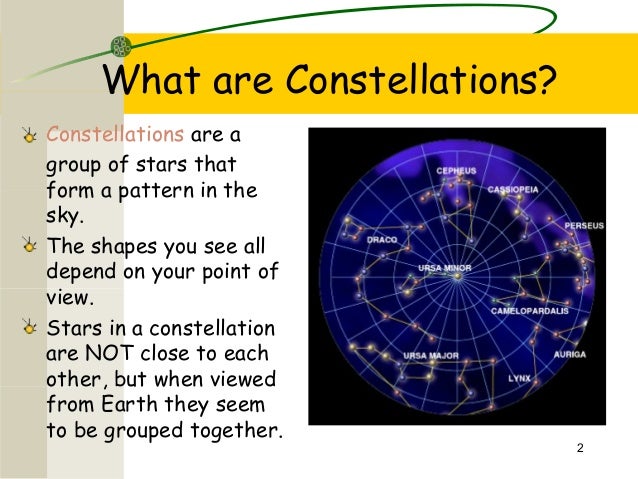 What are Constellations?

Constellations are a group of stars that form a pattern in the sky.

The shapes you see all depend on your point of view.

Stars in a constellation are NOT close to each other, but when viewed from Earth they seem to be grouped together.

CEPHEUS
CASSIOPEIA
PERSEUS
DRACO
URSA MINOR
CAMELOPARDALIS
URSA MAJOR
AURIGA
LYNX

2